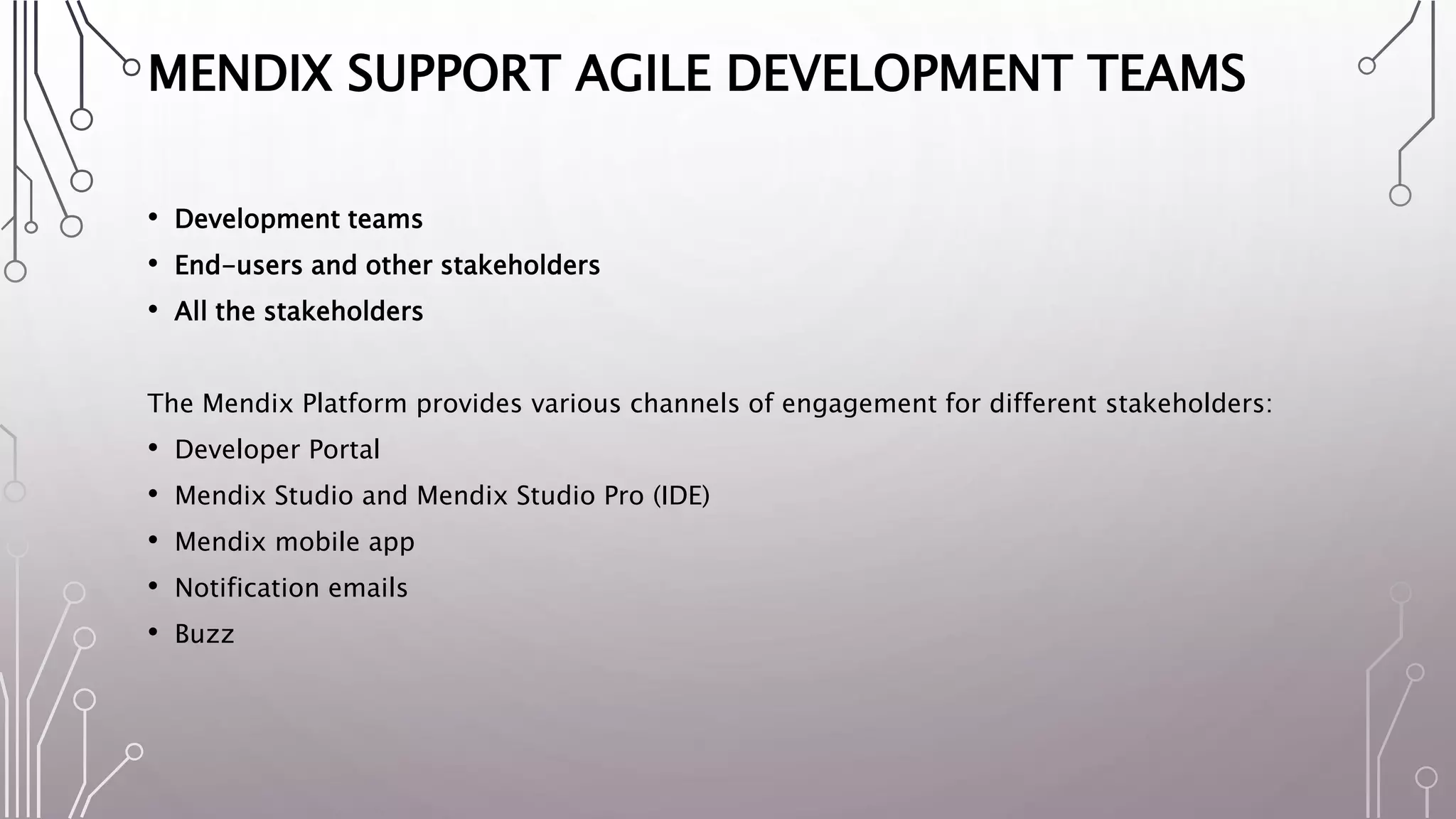 MENDIX SUPPORT AGILE DEVELOPMENT TEAMS

• Development teams
• End-users and other stakeholders
• All the stakeholders

The Mendix Platform provides various channels of engagement for different stakeholders:
• Developer Portal
• Mendix Studio and Mendix Studio Pro (IDE)
• Mendix mobile app
• Notification emails
• Buzz